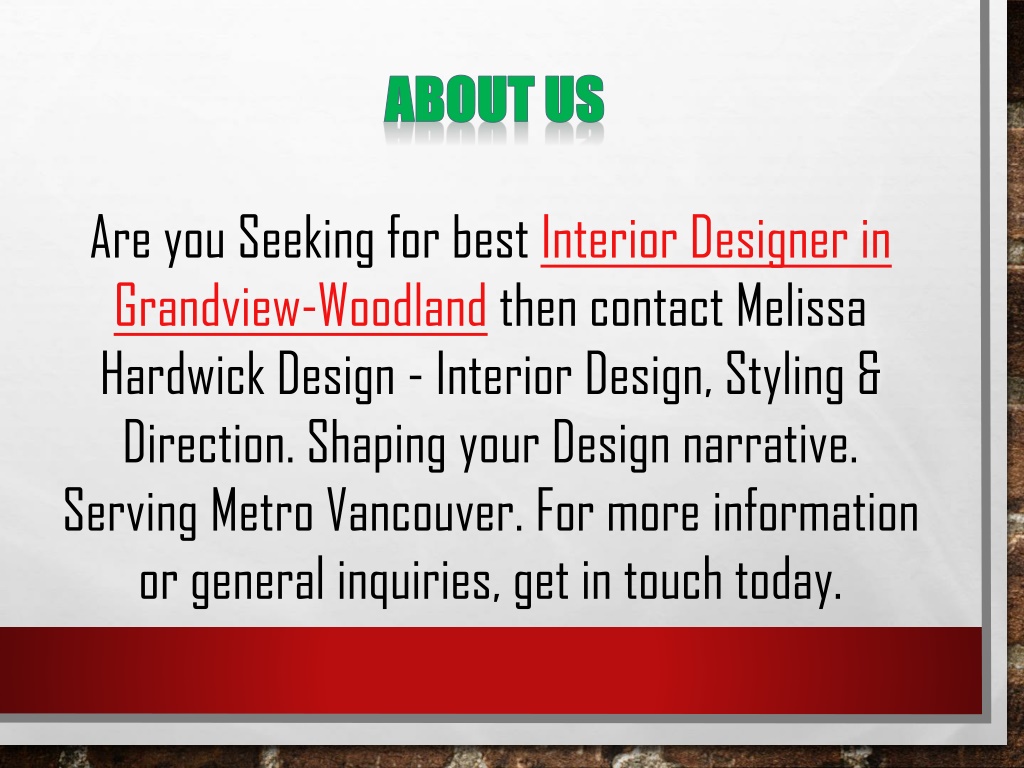 ABOUT US

Are you Seeking for best Interior Designer in Grandview-Woodland then contact Melissa Hardwick Design - Interior Design, Styling & Direction. Shaping your Design narrative. Serving Metro Vancouver. For more information or general inquiries, get in touch today.